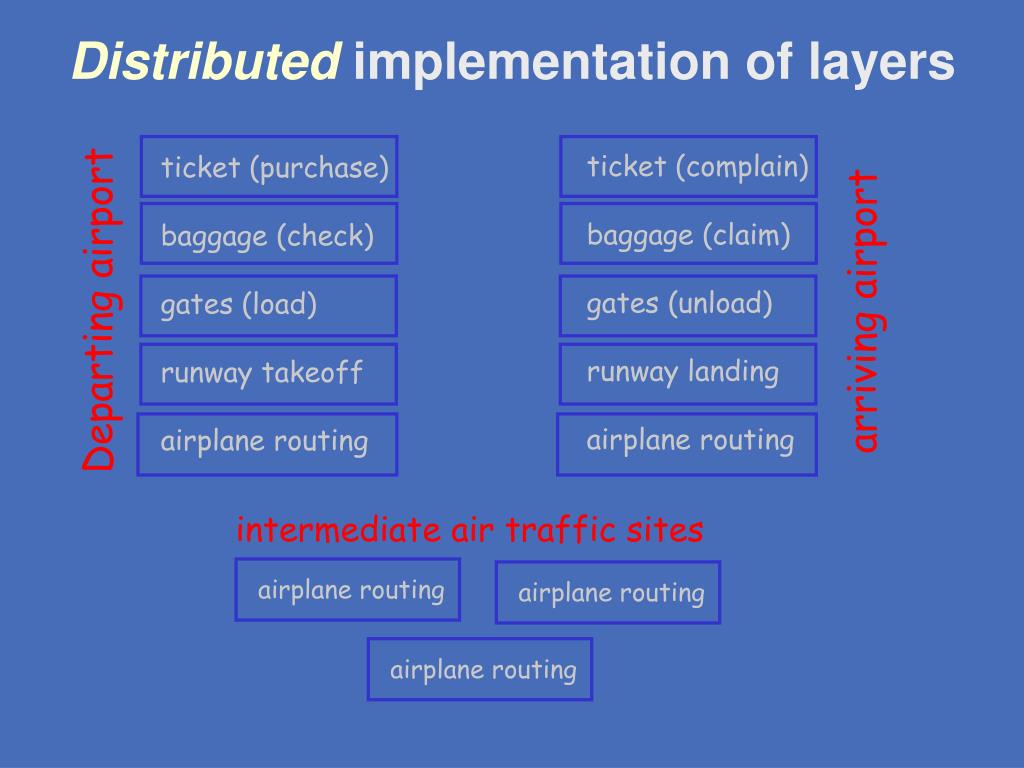 Distributed implementation of layers

Departing airport

ticket (purchase)

baggage (check)

gates (load)

runway takeoff

airplane routing

ticket (complain)

baggage (claim)

gates (unload)

runway landing

airplane routing

arriving airport

intermediate air traffic sites

airplane routing

airplane routing

airplane routing